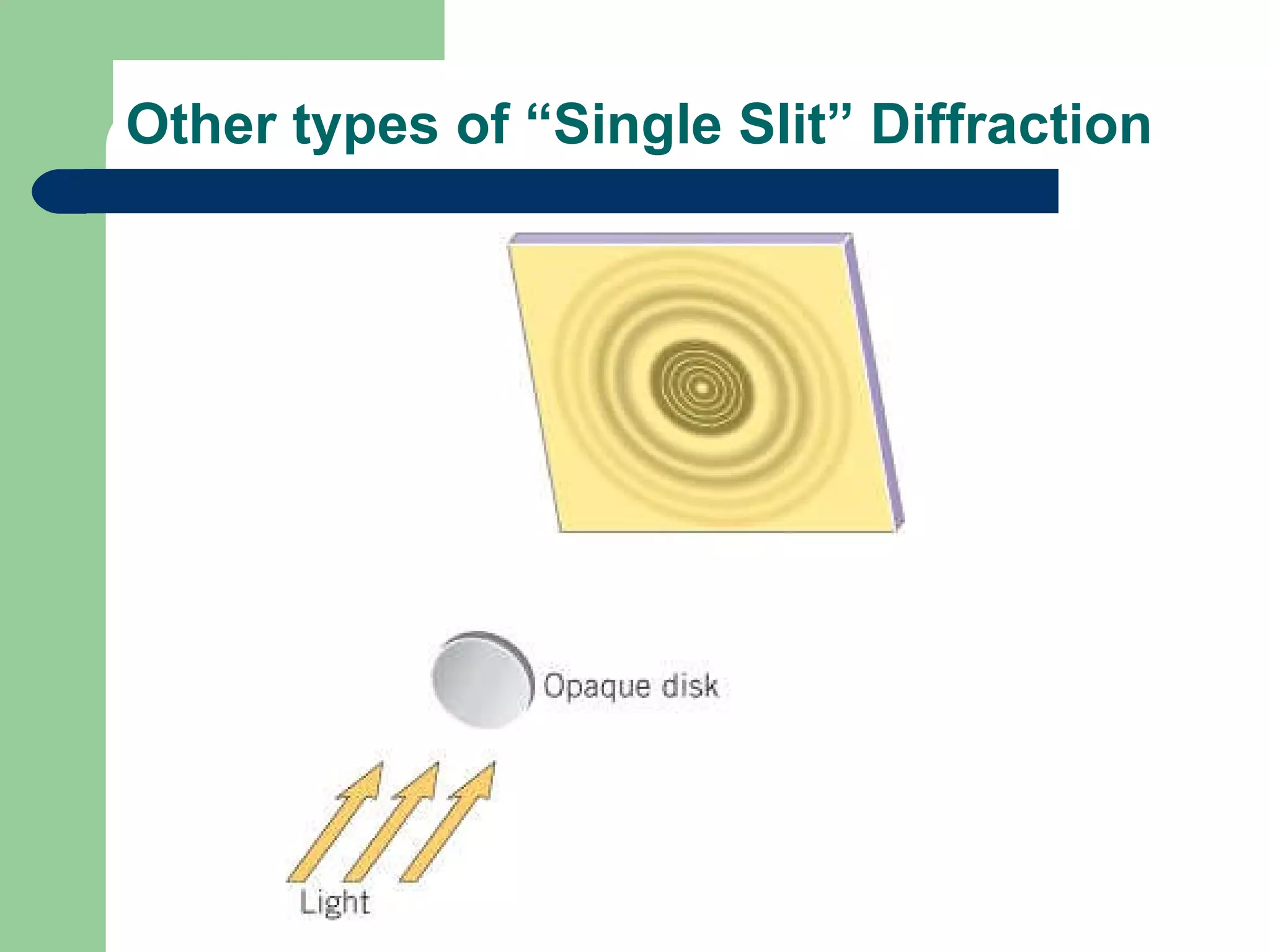 Other types of “Single Slit” Diffraction

Opaque disk

Light